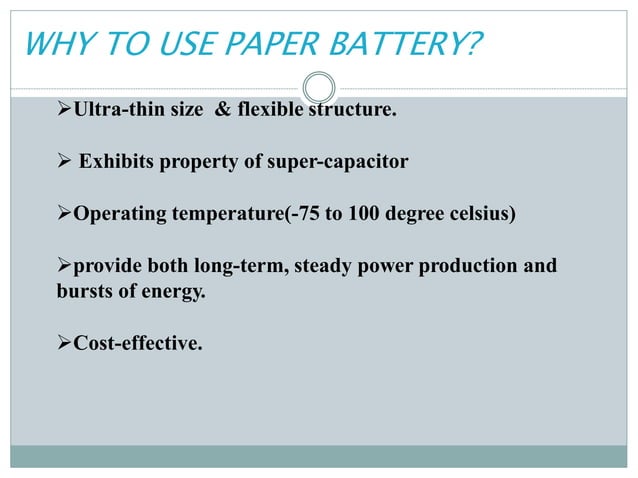 WHY TO USE PAPER BATTERY?

➢Ultra-thin size & flexible structure.

➢ Exhibits property of super-capacitor

➢Operating temperature(-75 to 100 degree celsius)

➢provide both long-term, steady power production and bursts of energy.

➢Cost-effective.